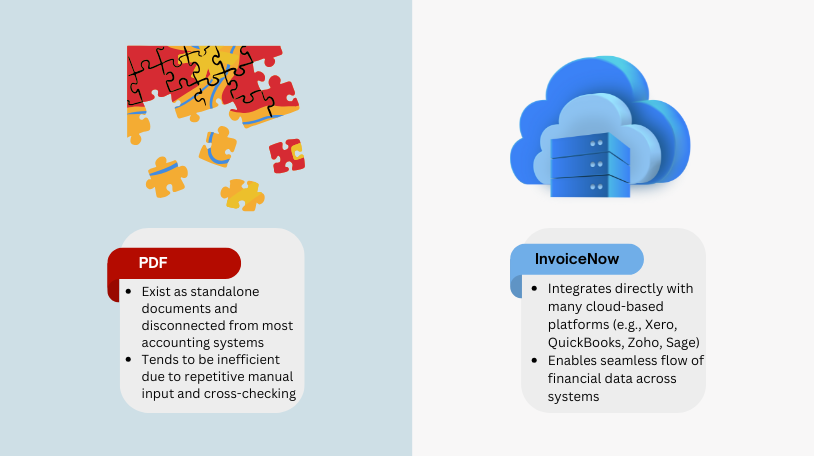 PDF

- Exist as standalone documents and disconnected from most accounting systems
- Tends to be inefficient due to repetitive manual input and cross-checking

InvoiceNow

- Integrates directly with many cloud-based platforms (e.g., Xero, QuickBooks, Zoho, Sage)
- Enables seamless flow of financial data across systems